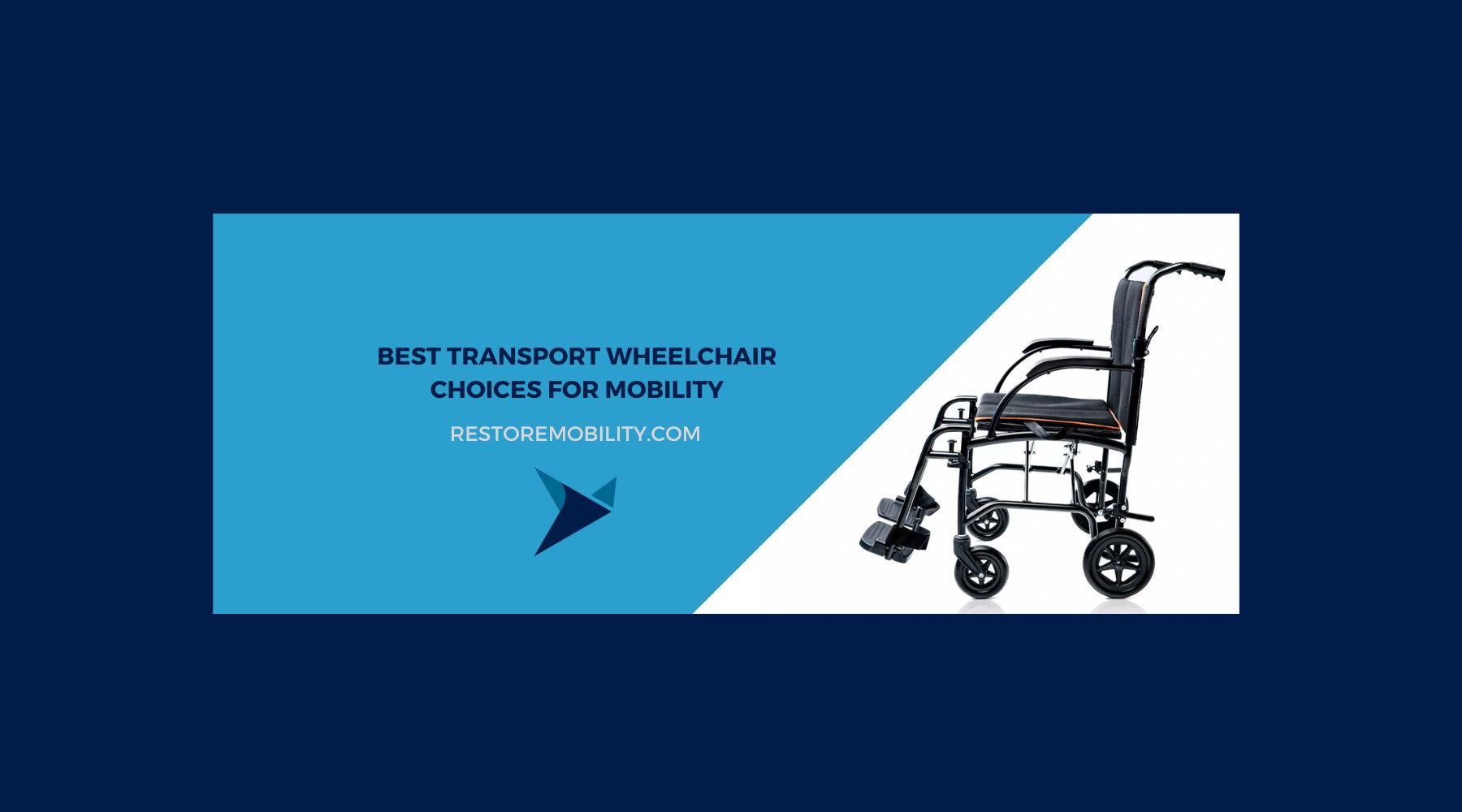 BEST TRANSPORT WHEELCHAIR CHOICES FOR MOBILITY

RESTOREMOBILITY.COM